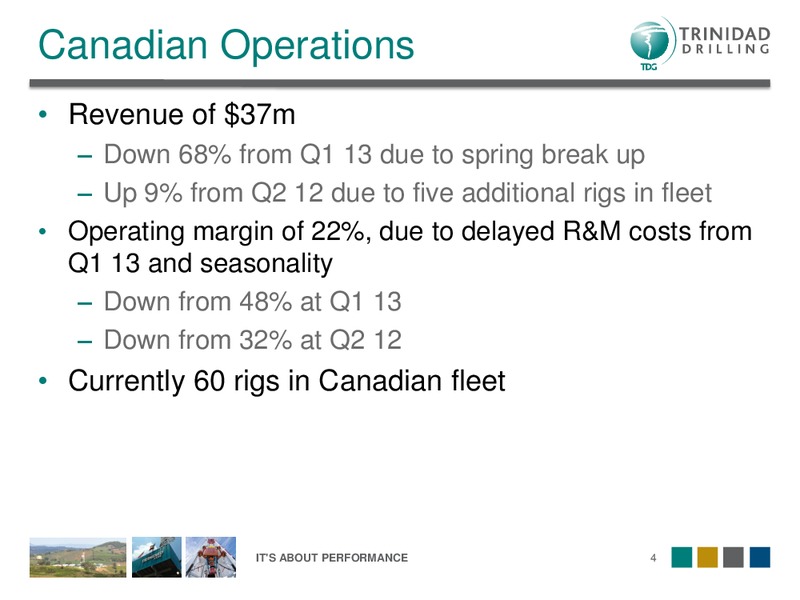 Canadian Operations

TRINIDAD DRILLING
TDG

• Revenue of \$37m
– Down 68% from Q1 13 due to spring break up
– Up 9% from Q2 12 due to five additional rigs in fleet
• Operating margin of 22%, due to delayed R&M costs from Q1 13 and seasonality
– Down from 48% at Q1 13
– Down from 32% at Q2 12
• Currently 60 rigs in Canadian fleet

IT'S ABOUT PERFORMANCE

4